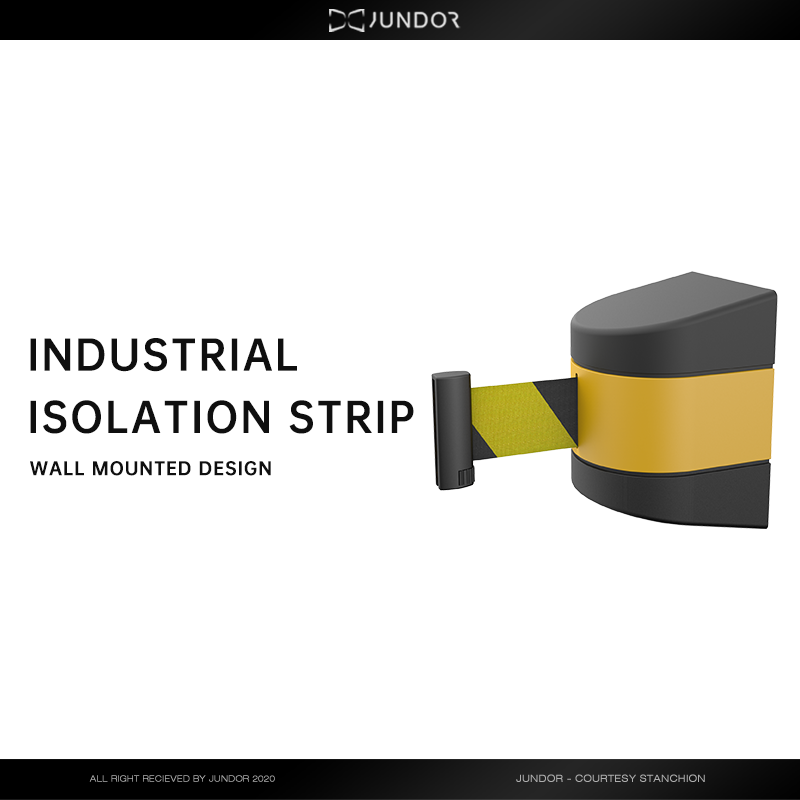 JUNDOR

INDUSTRIAL ISOLATION STRIP

WALL MOUNTED DESIGN

ALL RIGHT RECIEVED BY JUNDOR 2020

JUNDOR - COURTESY STANCHION